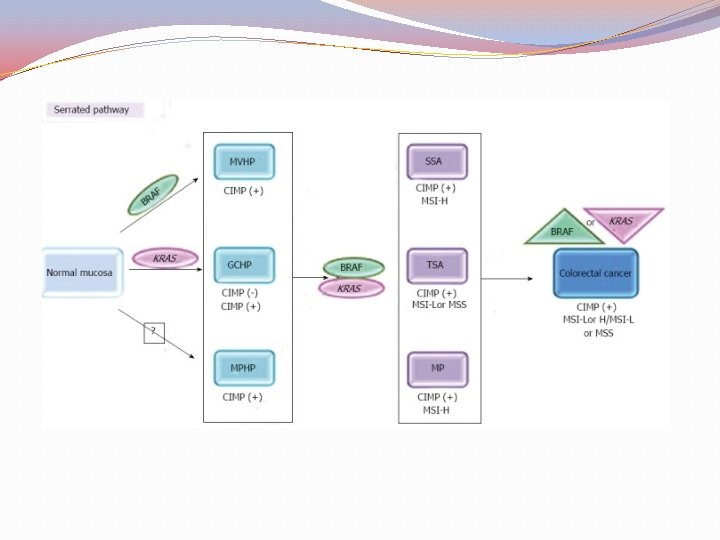 Serrated pathway

Normal mucosa

BRAF

KRAS

?

MVHP
CIMP (+)

GCHP
CIMP (-)
CIMP (+)

MPHP
CIMP (+)

BRAF
KRAS

SSA
CIMP (+)
MSI-H

TSA
CIMP (+)
MSI-Lor MSS

MP
CIMP (+)
MSI-H

BRAF
or
KRAS

Colorectal cancer
CIMP (+)
MSI-Lor H/MSI-L
or MSS